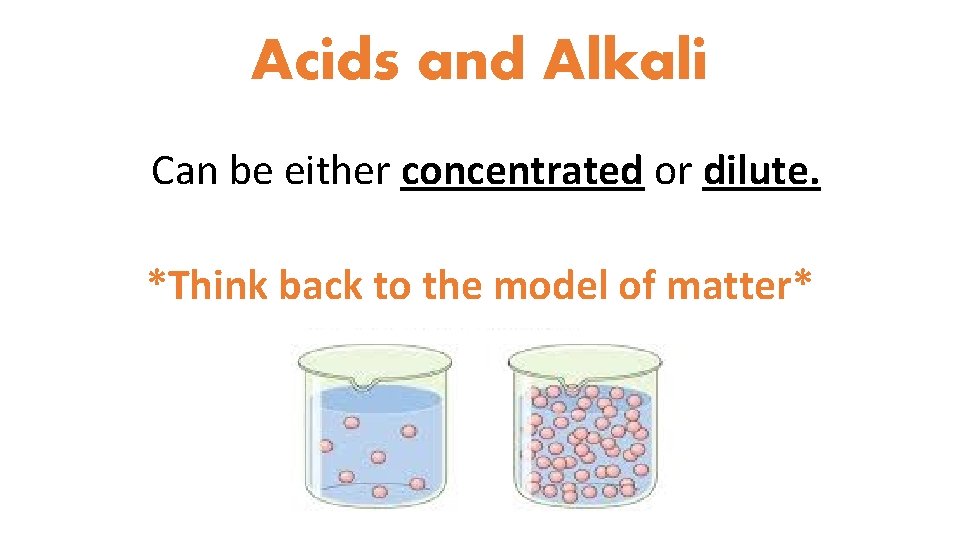 Acids and Alkali

Can be either concentrated or dilute.

*Think back to the model of matter*